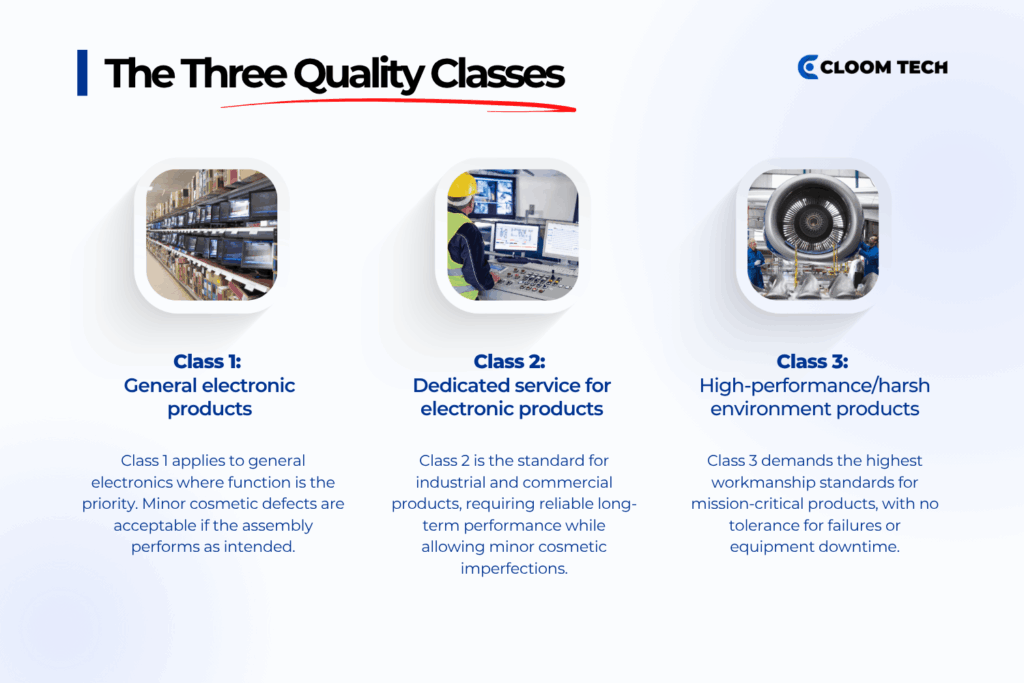 The Three Quality Classes

CLOOM TECH

Class 1:
General electronic products

Class 1 applies to general electronics where function is the priority. Minor cosmetic defects are acceptable if the assembly performs as intended.

Class 2:
Dedicated service for electronic products

Class 2 is the standard for industrial and commercial products, requiring reliable long-term performance while allowing minor cosmetic imperfections.

Class 3:
High-performance/harsh environment products

Class 3 demands the highest workmanship standards for mission-critical products, with no tolerance for failures or equipment downtime.